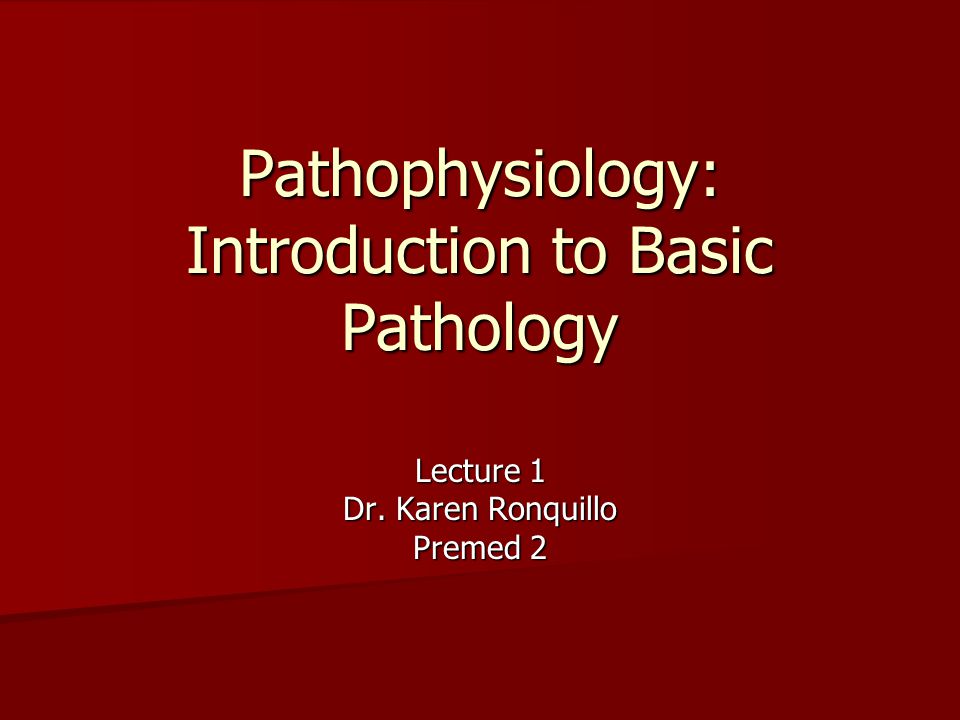 Pathophysiology: Introduction to Basic Pathology

Lecture 1
Dr. Karen Ronquillo
Premed 2